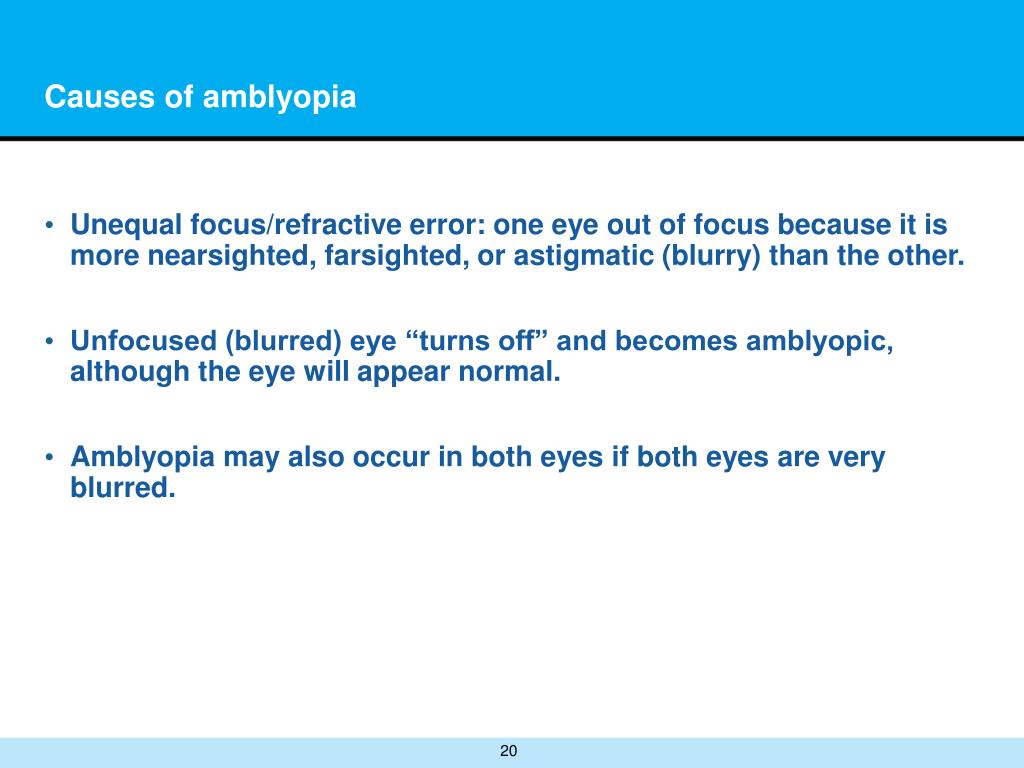 Causes of amblyopia

• Unequal focus/refractive error: one eye out of focus because it is more nearsighted, farsighted, or astigmatic (blurry) than the other.

• Unfocused (blurred) eye “turns off” and becomes amblyopic, although the eye will appear normal.

• Amblyopia may also occur in both eyes if both eyes are very blurred.

20